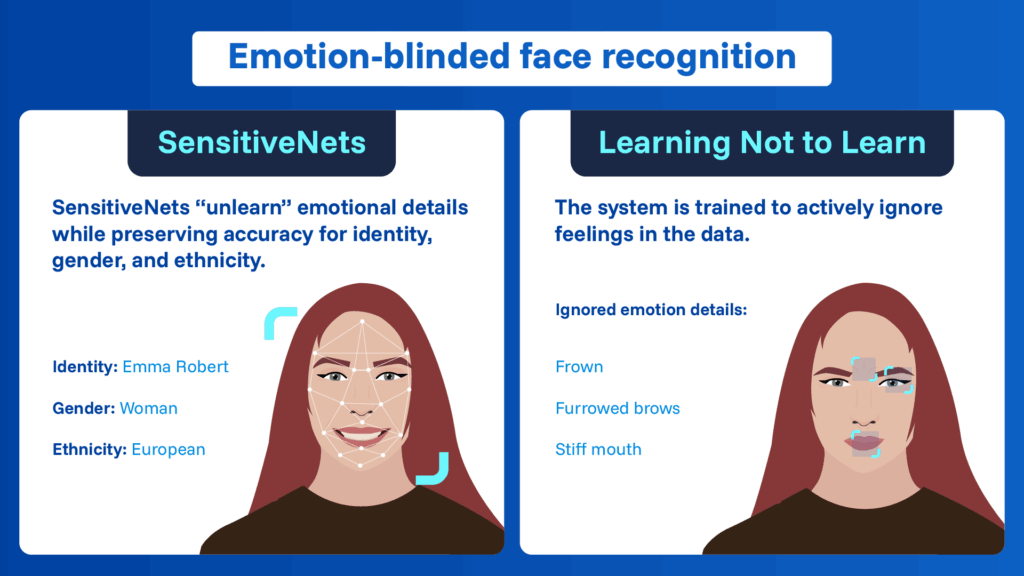 Emotion-blinded face recognition

SensitiveNets

SensitiveNets “unlearn” emotional details while preserving accuracy for identity, gender, and ethnicity.

Identity: Emma Robert

Gender: Woman

Ethnicity: European

Learning Not to Learn

The system is trained to actively ignore feelings in the data.

Ignored emotion details:

Frown

Furrowed brows

Stiff mouth